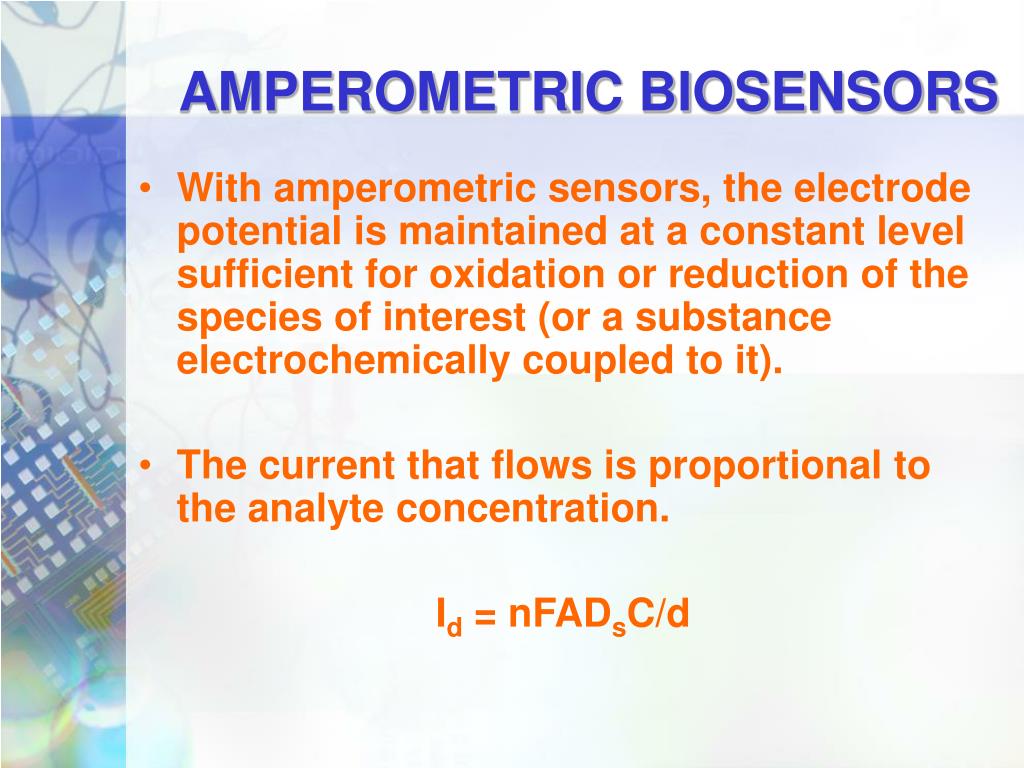 AMPEROMETRIC BIOSENSORS

• With amperometric sensors, the electrode potential is maintained at a constant level sufficient for oxidation or reduction of the species of interest (or a substance electrochemically coupled to it).

• The current that flows is proportional to the analyte concentration.

$I_d = nFAD_sC/d$